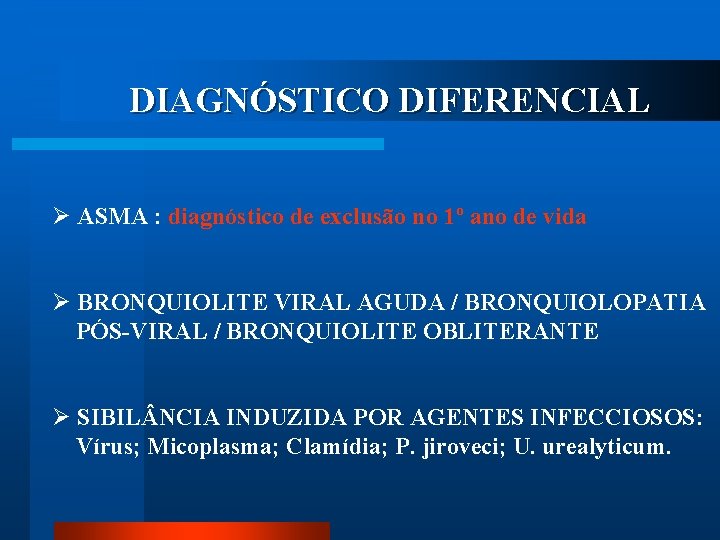 DIAGNÓSTICO DIFERENCIAL

➢ ASMA : diagnóstico de exclusão no 1º ano de vida

➢ BRONQUIOLITE VIRAL AGUDA / BRONQUIOLOPATIA PÓS-VIRAL / BRONQUIOLITE OBLITERANTE

➢ SIBILÂNCIA INDUZIDA POR AGENTES INFECCIOSOS: Vírus; Micoplasma; Clamídia; P. jiroveci; U. urealyticum.